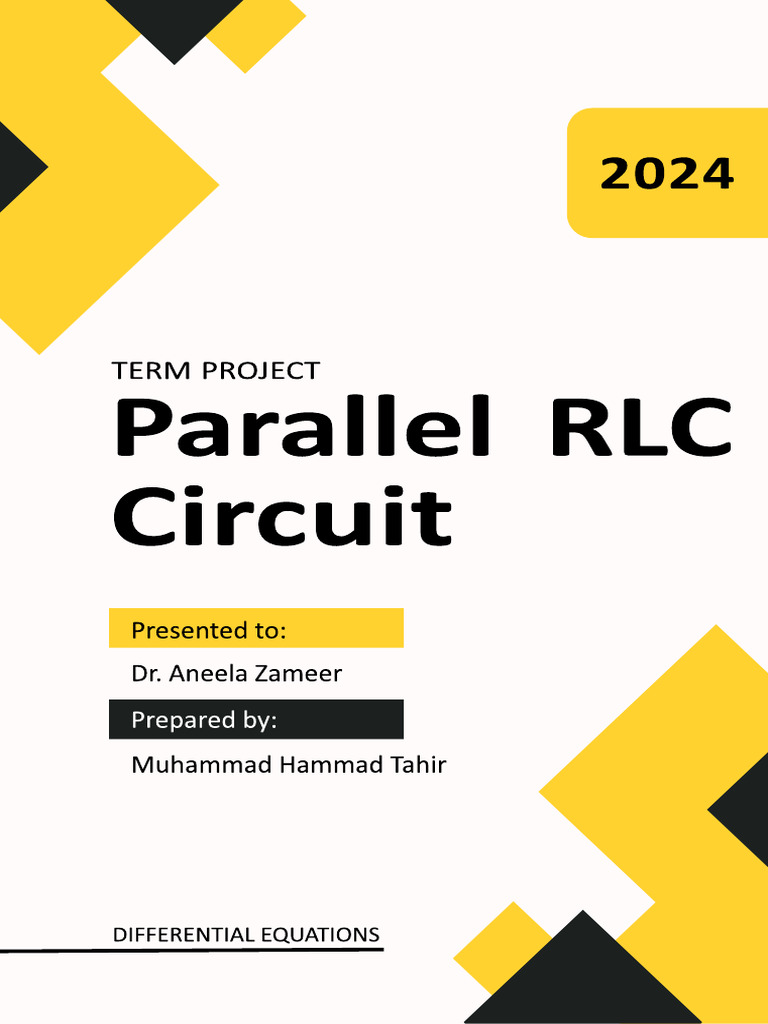 2024

TERM PROJECT

Parallel RLC Circuit

Presented to:

Dr. Aneela Zameer

Prepared by:

Muhammad Hammad Tahir

DIFFERENTIAL EQUATIONS